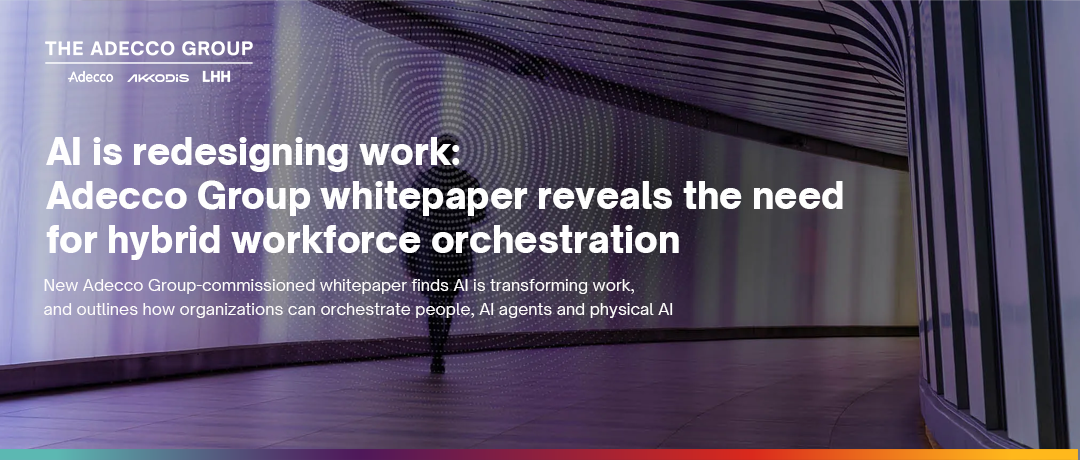 THE ADECCO GROUP

Adecco AKKODIS LHH

AI is redesigning work:
Adecco Group whitepaper reveals the need for hybrid workforce orchestration

New Adecco Group-commissioned whitepaper finds AI is transforming work, and outlines how organizations can orchestrate people, AI agents and physical AI